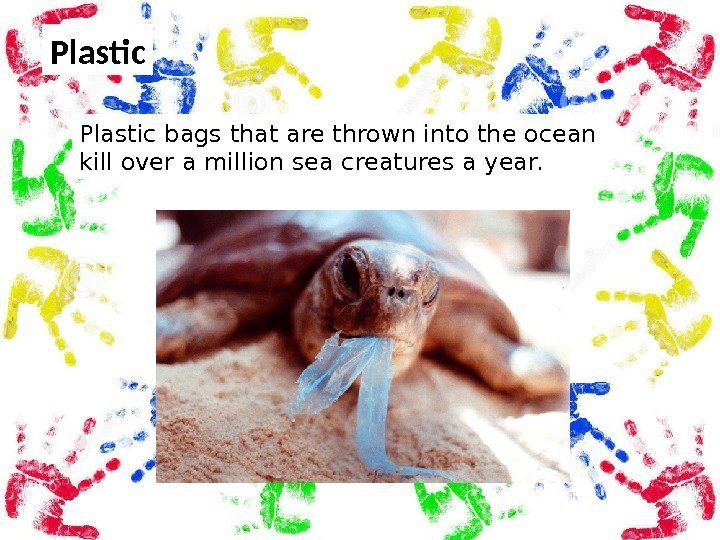 Plastic

Plastic bags that are thrown into the ocean kill over a million sea creatures a year.